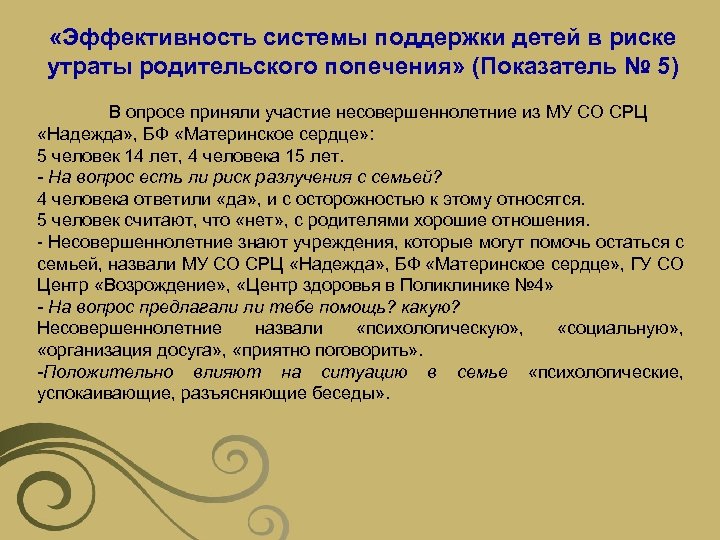 «Эффективность системы поддержки детей в риске утраты родительского попечения» (Показатель № 5)

В опросе приняли участие несовершеннолетние из МУ СО СРЦ «Надежда», БФ «Материнское сердце»:
5 человек 14 лет, 4 человека 15 лет.
- На вопрос есть ли риск разлучения с семьей?
4 человека ответили «да», и с осторожностью к этому относятся.
5 человек считают, что «нет», с родителями хорошие отношения.
- Несовершеннолетние знают учреждения, которые могут помочь остаться с семьей, назвали МУ СО СРЦ «Надежда», БФ «Материнское сердце», ГУ СО Центр «Возрождение», «Центр здоровья в Поликлинике №4»
- На вопрос предлагали ли тебе помощь? какую?
Несовершеннолетние назвали «психологическую», «социальную», «организация досуга», «приятно поговорить».
-Положительно влияют на ситуацию в семье «психологические, успокаивающие, разъясняющие беседы».